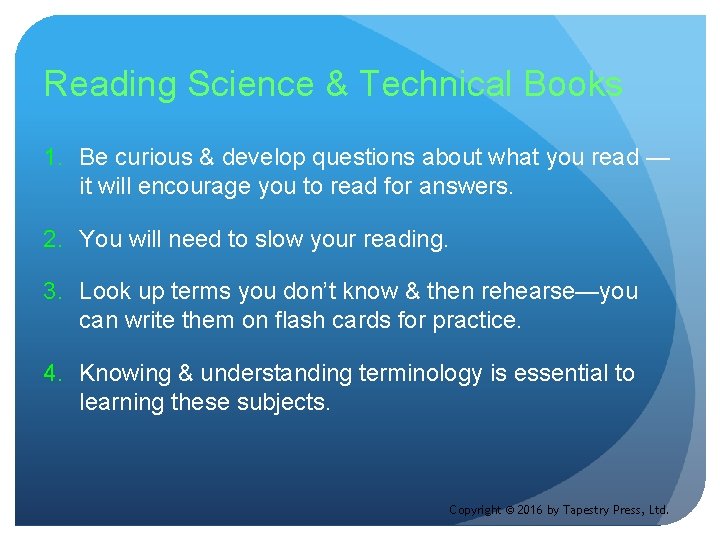 Reading Science & Technical Books

1. Be curious & develop questions about what you read — it will encourage you to read for answers.

2. You will need to slow your reading.

3. Look up terms you don't know & then rehearse—you can write them on flash cards for practice.

4. Knowing & understanding terminology is essential to learning these subjects.

Copyright © 2016 by Tapestry Press, Ltd.